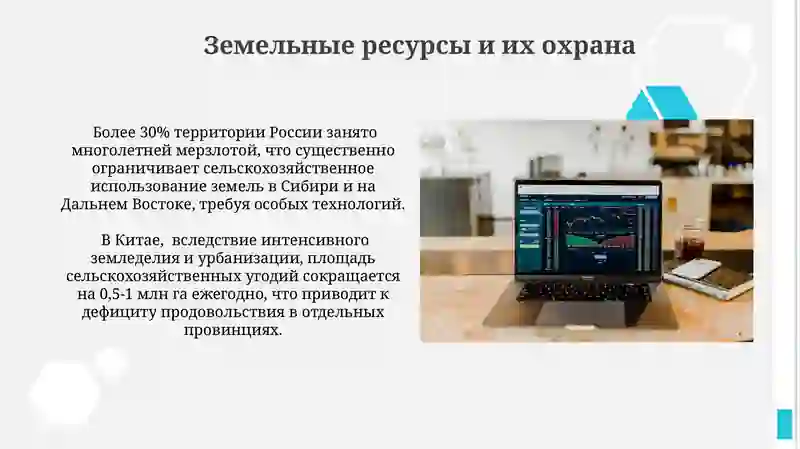 Земельные ресурсы и их охрана

Более 30% территории России занято многолетней мерзлотой, что существенно ограничивает сельскохозяйственное использование земель в Сибири и на Дальнем Востоке, требуя особых технологий.

В Китае, вследствие интенсивного земледелия и урбанизации, площадь сельскохозяйственных угодий сокращается на 0,5-1 млн га ежегодно, что приводит к дефициту продовольствия в отдельных провинциях.